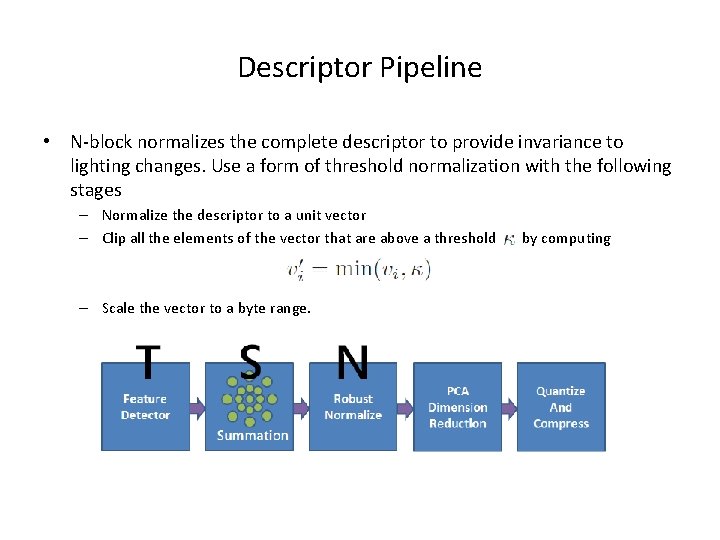 Descriptor Pipeline

• N-block normalizes the complete descriptor to provide invariance to lighting changes. Use a form of threshold normalization with the following stages

– Normalize the descriptor to a unit vector

– Clip all the elements of the vector that are above a threshold $\kappa$ by computing

$v_i' = \min(v_i, \kappa)$

– Scale the vector to a byte range.

T S N

Feature Detector

Summation

Robust Normalize

PCA Dimension Reduction

Quantize And Compress